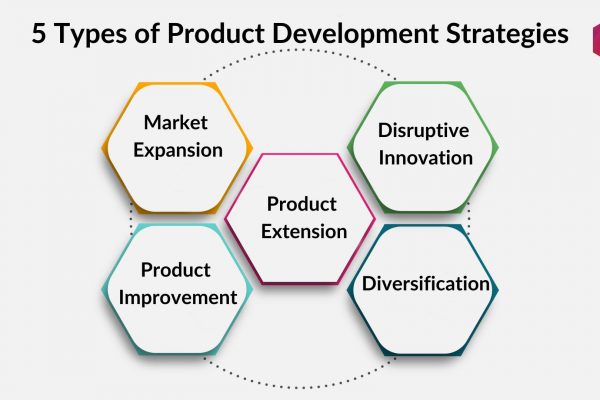 5 Types of Product Development Strategies

Market Expansion

Disruptive Innovation

Product Extension

Product Improvement

Diversification